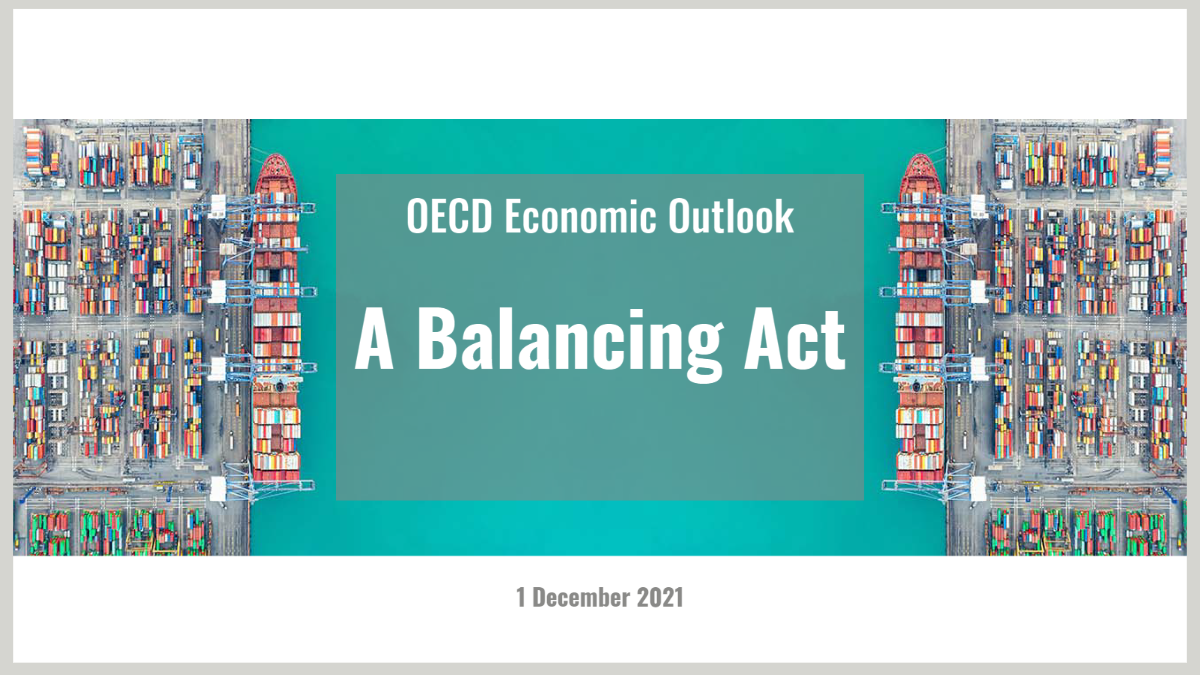 OECD Economic Outlook

A Balancing Act

1 December 2021